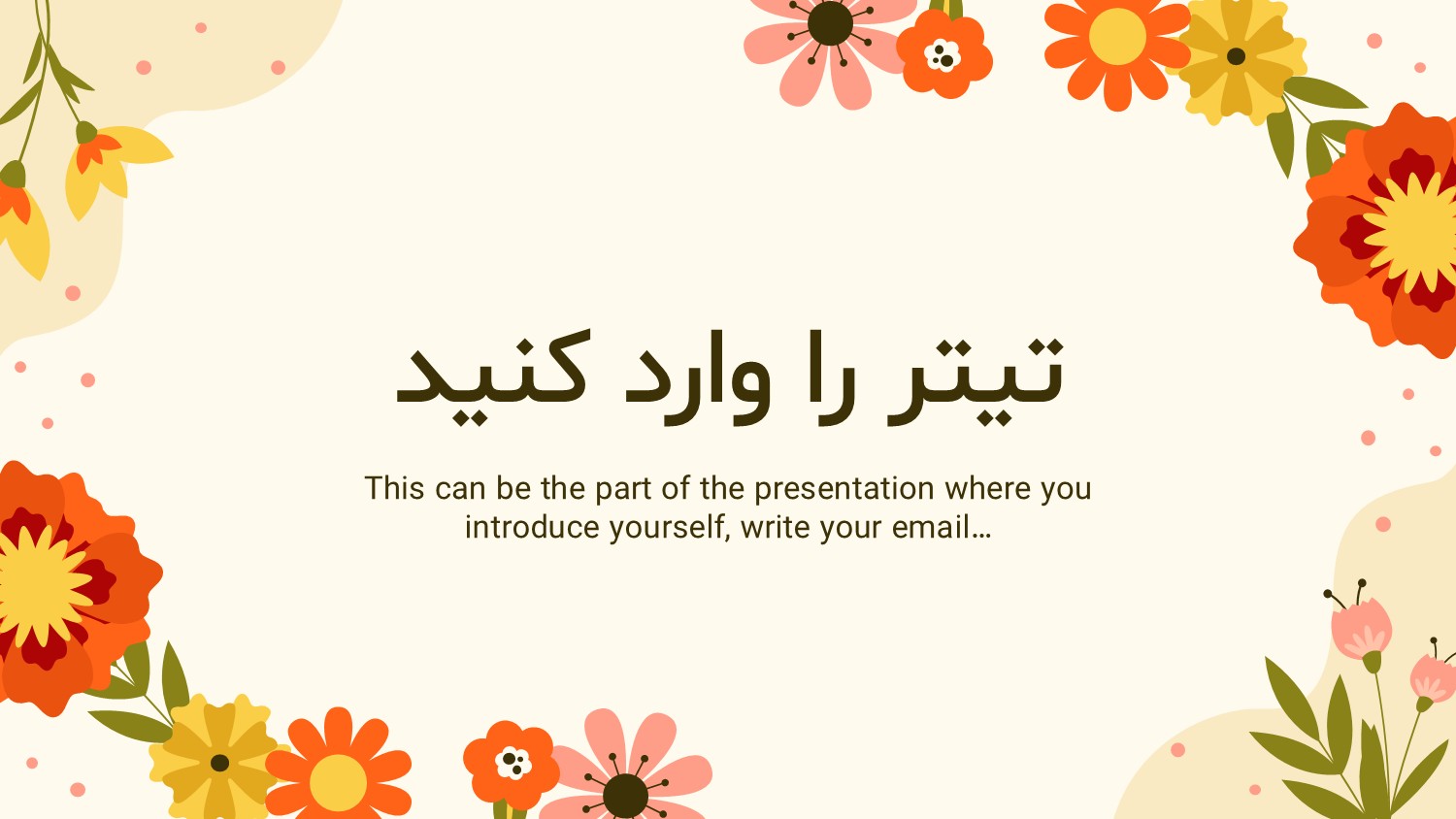 تیتر را وارد کنید

This can be the part of the presentation where you introduce yourself, write your email…